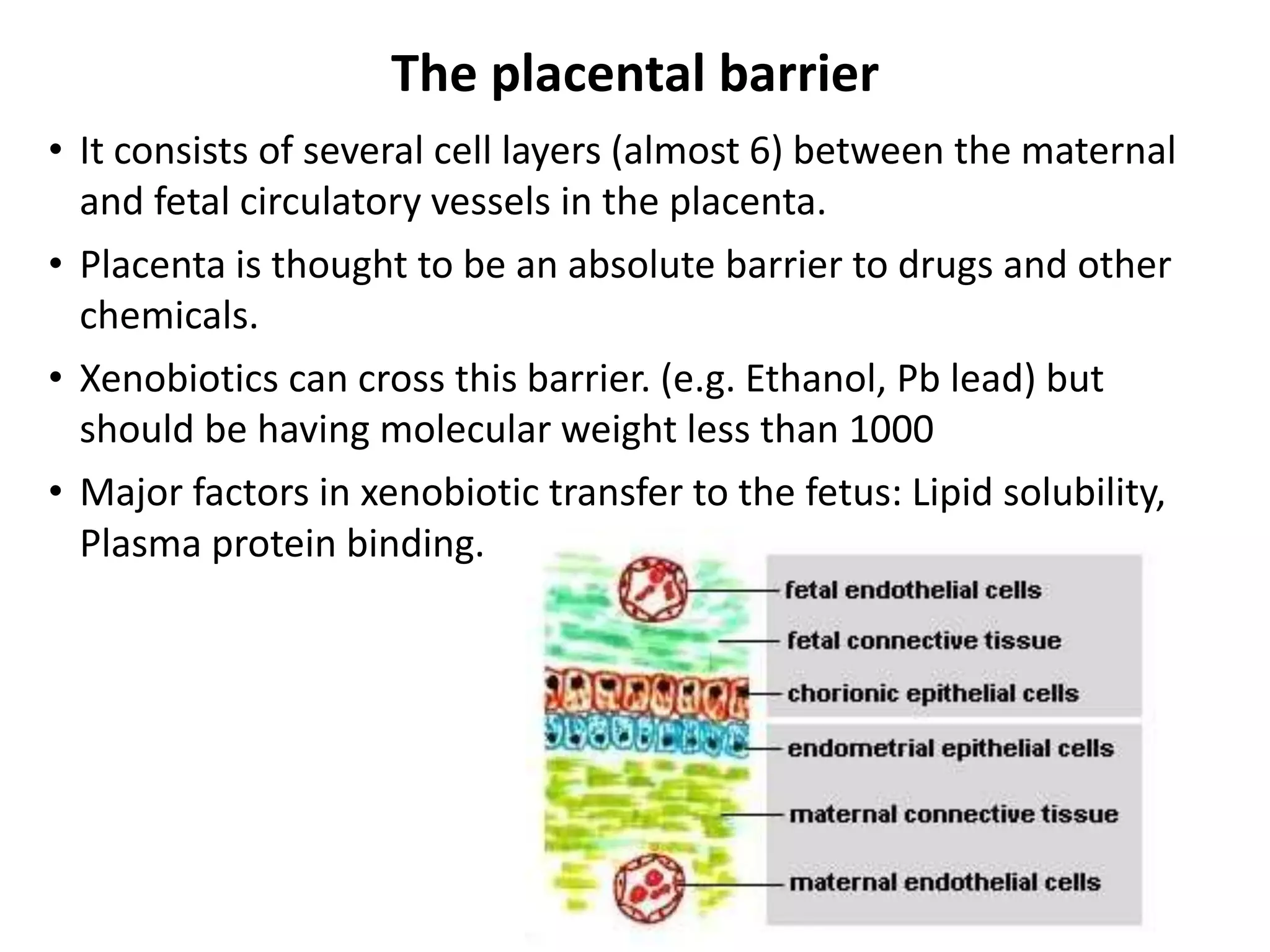 The placental barrier

• It consists of several cell layers (almost 6) between the maternal and fetal circulatory vessels in the placenta.

• Placenta is thought to be an absolute barrier to drugs and other chemicals.

• Xenobiotics can cross this barrier. (e.g. Ethanol, Pb lead) but should be having molecular weight less than 1000

• Major factors in xenobiotic transfer to the fetus: Lipid solubility, Plasma protein binding.

fetal endothelial cells
fetal connective tissue
chorionic epithelial cells
endometrial epithelial cells
maternal connective tissue
maternal endothelial cells